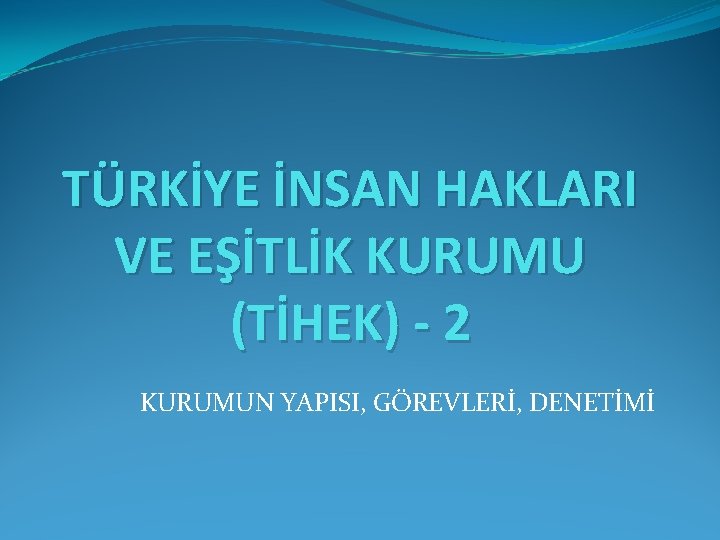 TÜRKİYE İNSAN HAKLARI VE EŞİTLİK KURUMU (TİHEK) - 2

KURUMUN YAPISI, GÖREVLERİ, DENETİMİ